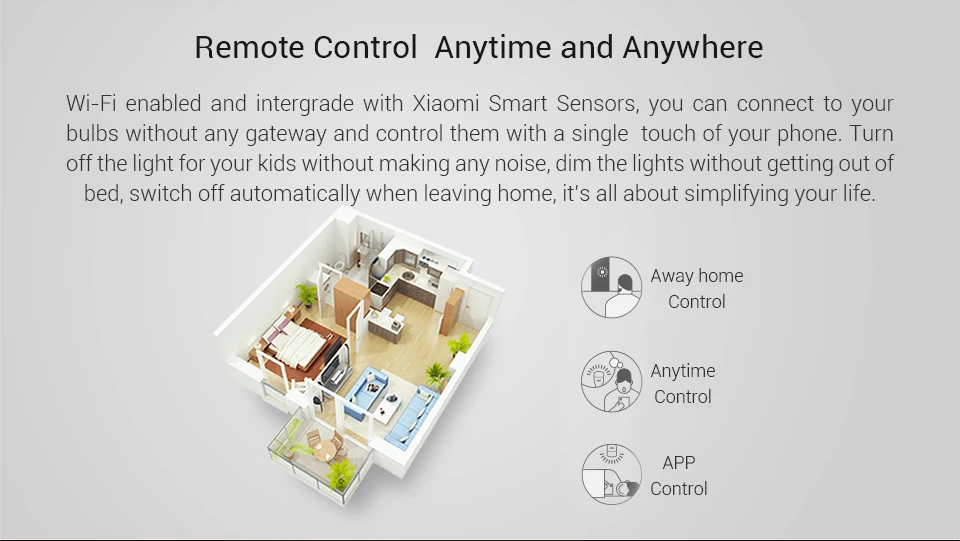 Remote Control  Anytime and Anywhere

Wi-Fi enabled and intergrade with Xiaomi Smart Sensors, you can connect to your bulbs without any gateway and control them with a single  touch of your phone. Turn off the light for your kids without making any noise, dim the lights without getting out of bed, switch off automatically when leaving home, it's all about simplifying your life.

Away home Control

Anytime Control

APP Control